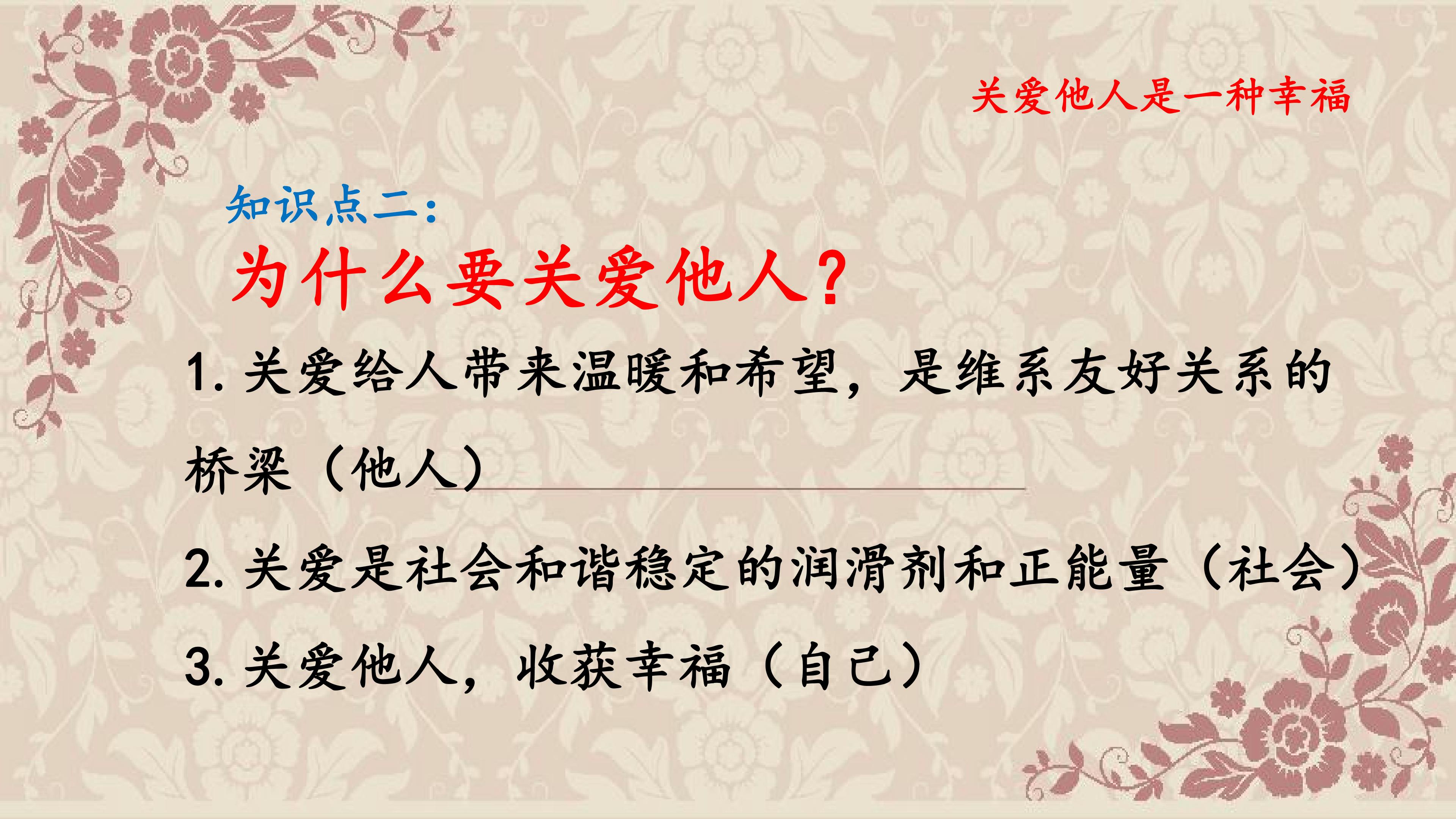 关爱他人是一种幸福

知识点二:

为什么要关爱他人?

1.关爱给人带来温暖和希望，是维系友好关系的桥梁（他人）

2.关爱是社会和谐稳定的润滑剂和正能量（社会）

3.关爱他人，收获幸福（自己）